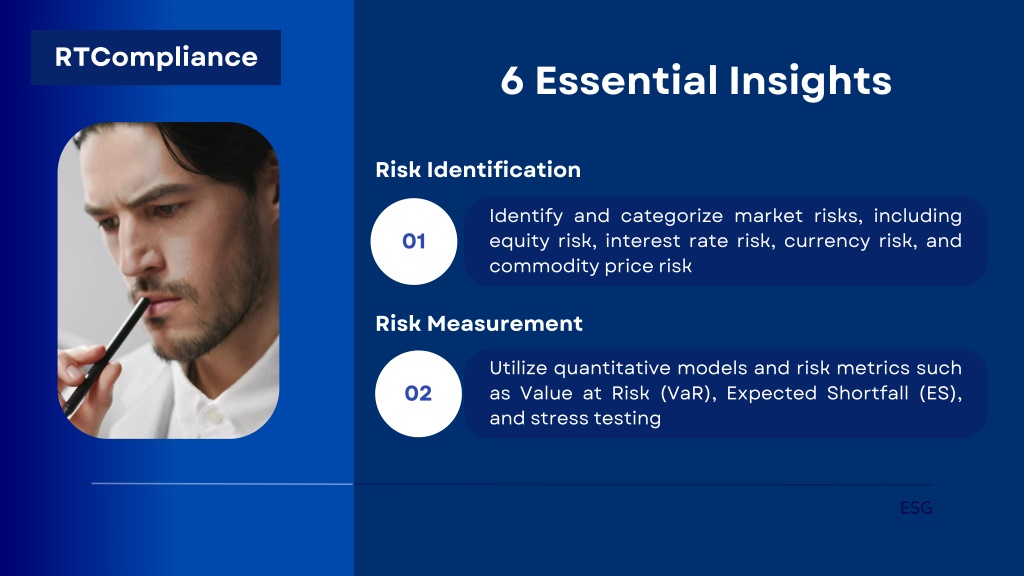 RTCompliance

6 Essential Insights

Risk Identification

01

Identify and categorize market risks, including equity risk, interest rate risk, currency risk, and commodity price risk

Risk Measurement

02

Utilize quantitative models and risk metrics such as Value at Risk (VaR), Expected Shortfall (ES), and stress testing

ESG